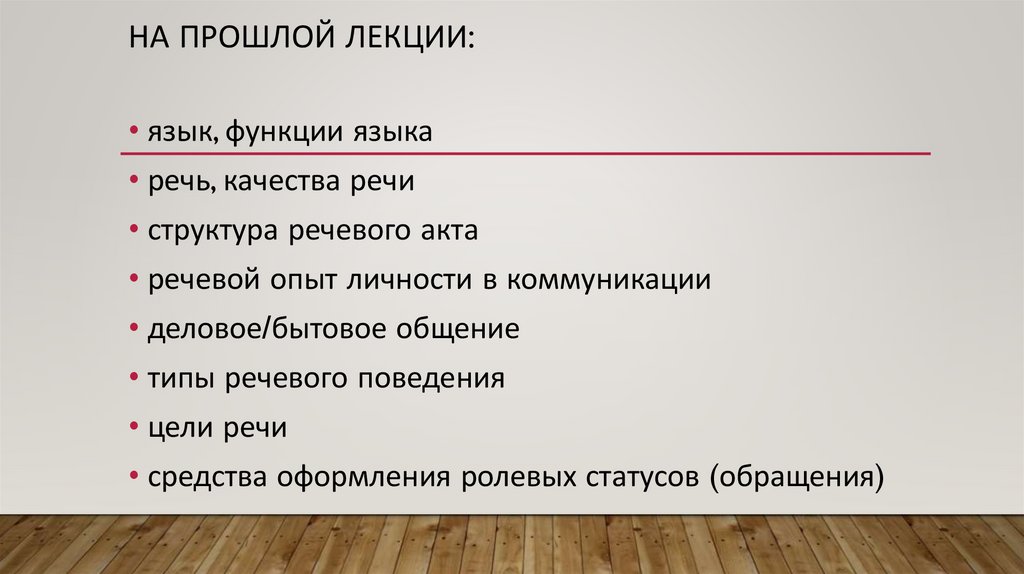 НА ПРОШЛОЙ ЛЕКЦИИ:

• язык, функции языка
• речь, качества речи
• структура речевого акта
• речевой опыт личности в коммуникации
• деловое/бытовое общение
• типы речевого поведения
• цели речи
• средства оформления ролевых статусов (обращения)